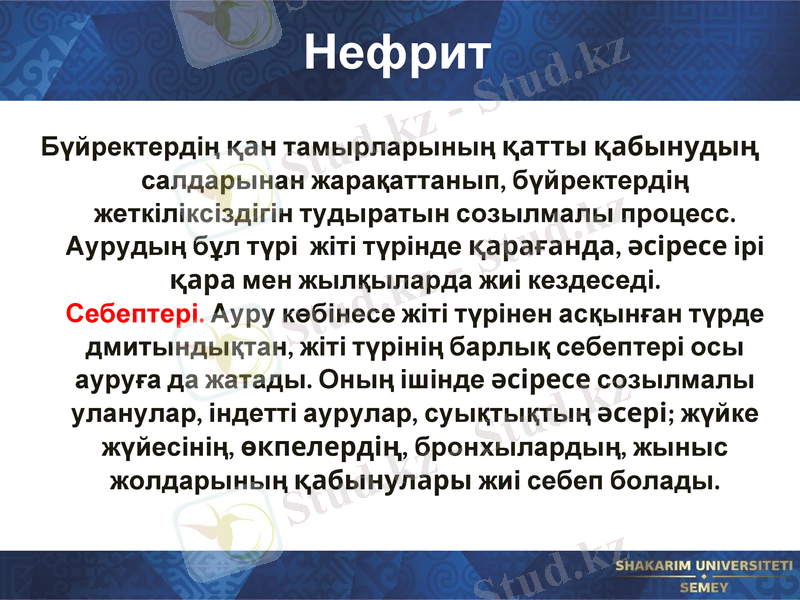 Нефрит

Бүйректердің қан тамырларының қатты қабынудың салдарынан жарақаттанып, бүйректердің жеткіліксіздігін тудыратын созылмалы процесс. Аурудың бұл түрі жіті түрінде қарағанда, әсіресе ірі қара мен жылқыларда жиі кездеседі.
Себептері. Ауру көбінесе жіті түрінен асқынған түрде дмитындықтан, жіті түрінің барлық себептері осы ауруға да жатады. Оның ішінде әсіресе созылмалы уланулар, індетті аурулар, суықтықтың әсері; жүйке жүйесінің, өкпелердің, бронхылардың, жыныс жолдарының қабынулары жиі себеп болады.

Stud.kz - Stud.kz

SHAKARIM UNIVERSITETI
SEMEY